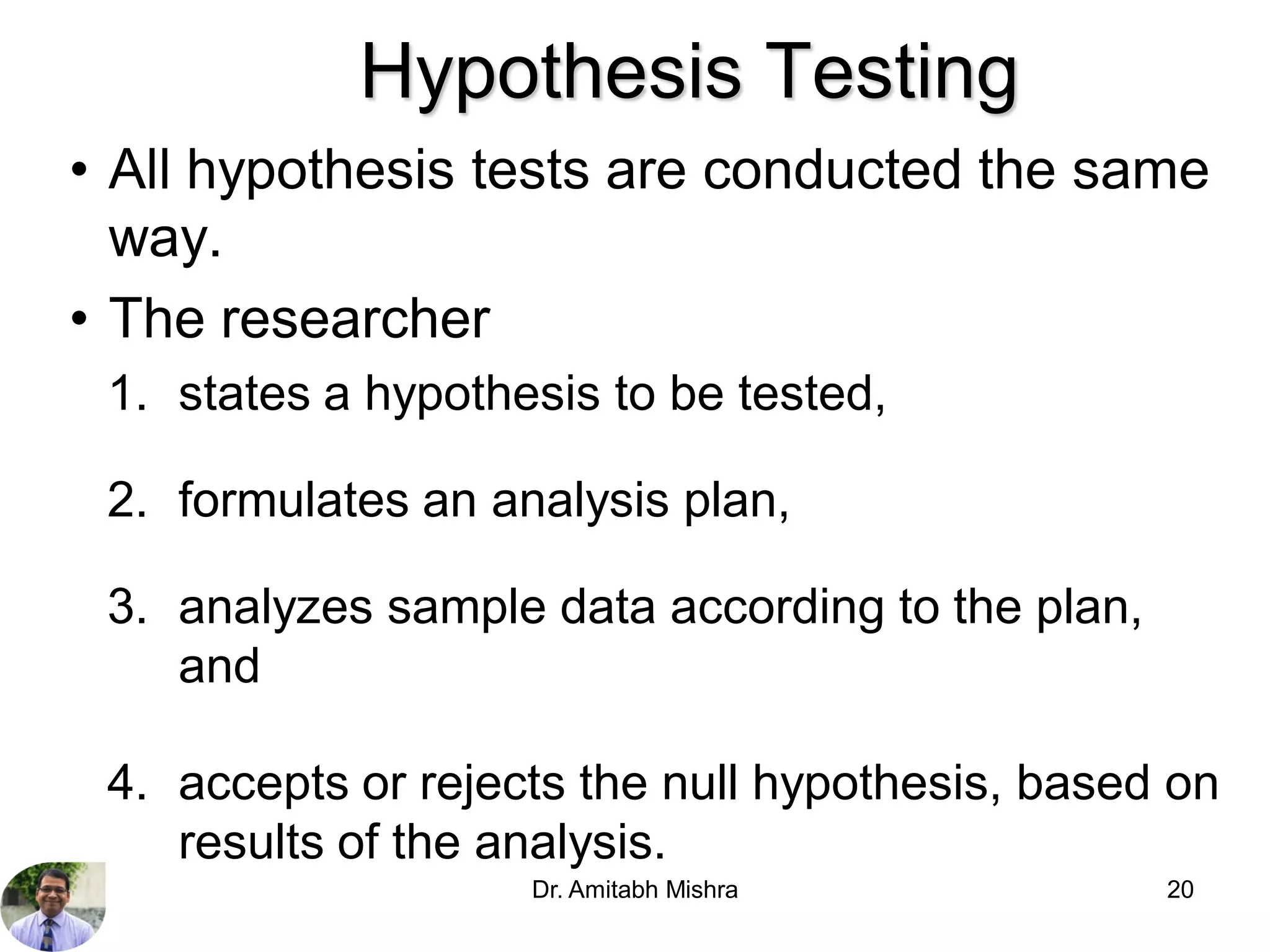 Hypothesis Testing

• All hypothesis tests are conducted the same way.

• The researcher

1. states a hypothesis to be tested,

2. formulates an analysis plan,

3. analyzes sample data according to the plan, and

4. accepts or rejects the null hypothesis, based on results of the analysis.

Dr. Amitabh Mishra

20